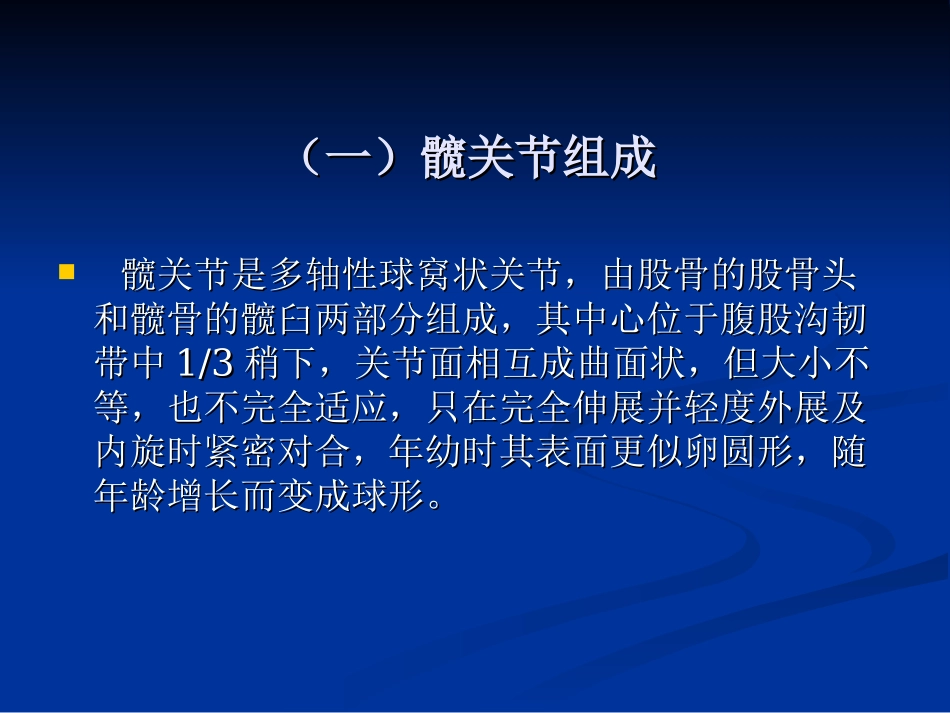 （一）髋关节组成

髋关节是多轴性球窝状关节，由股骨的股骨头和髋骨的髋臼两部分组成，其中心位于腹股沟韧带中 1/3 稍下，关节面相互成曲面状，但大小不等，也不完全适应，只在完全伸展并轻度外展及内旋时紧密对合，年幼时其表面更似卵圆形，随年龄增长而变成球形。